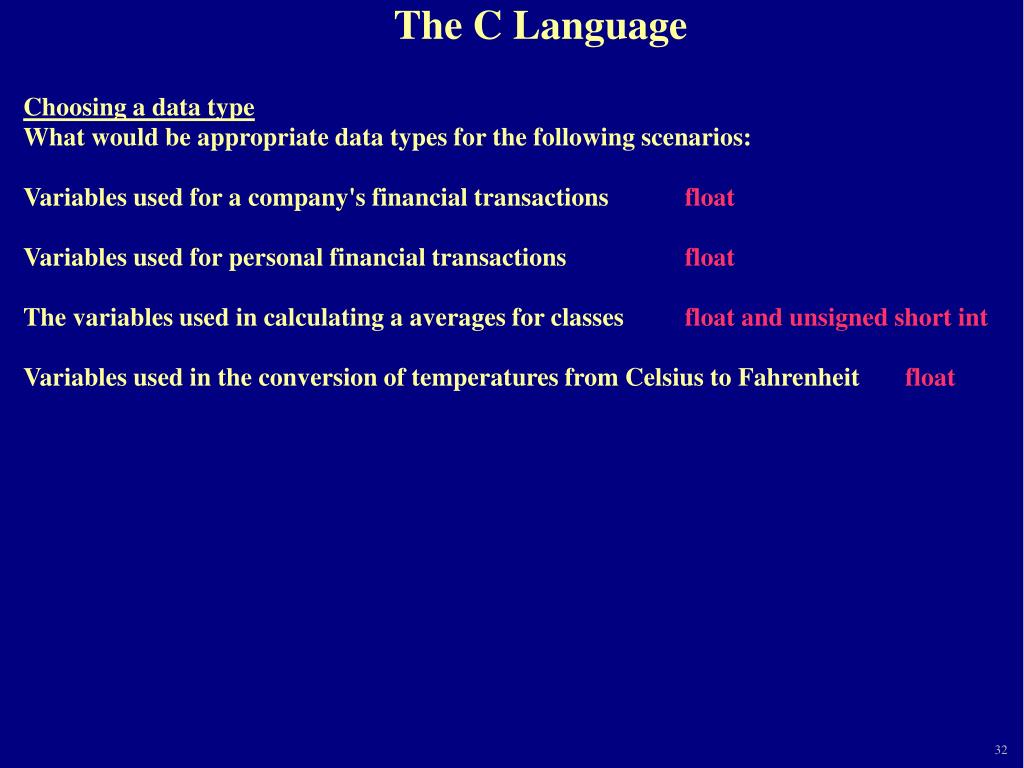 The C Language

Choosing a data type
What would be appropriate data types for the following scenarios:

Variables used for a company's financial transactions float

Variables used for personal financial transactions float

The variables used in calculating a averages for classes float and unsigned short int

Variables used in the conversion of temperatures from Celsius to Fahrenheit float

32